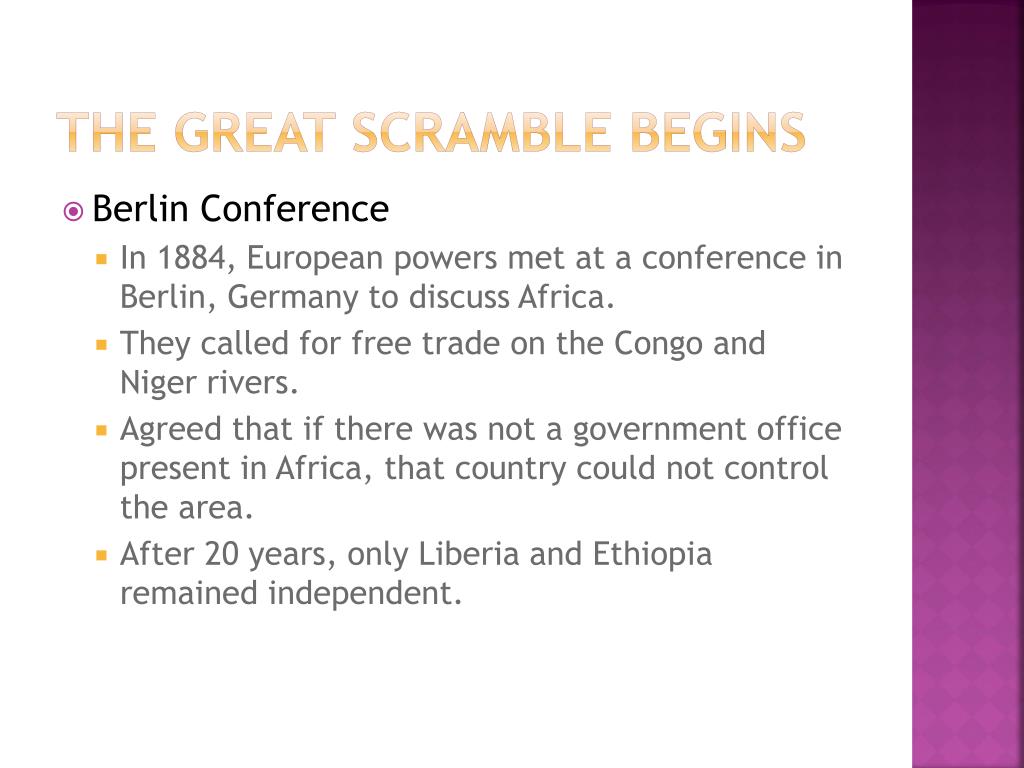 THE GREAT SCRAMBLE BEGINS

Berlin Conference

In 1884, European powers met at a conference in Berlin, Germany to discuss Africa.

They called for free trade on the Congo and Niger rivers.

Agreed that if there was not a government office present in Africa, that country could not control the area.

After 20 years, only Liberia and Ethiopia remained independent.